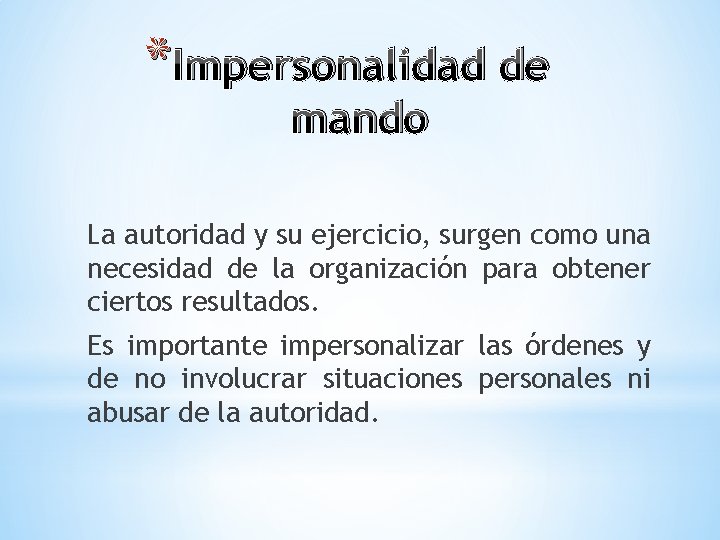 *Impersonalidad de mando

La autoridad y su ejercicio, surgen como una necesidad de la organización para obtener ciertos resultados.

Es importante impersonalizar las órdenes y de no involucrar situaciones personales ni abusar de la autoridad.